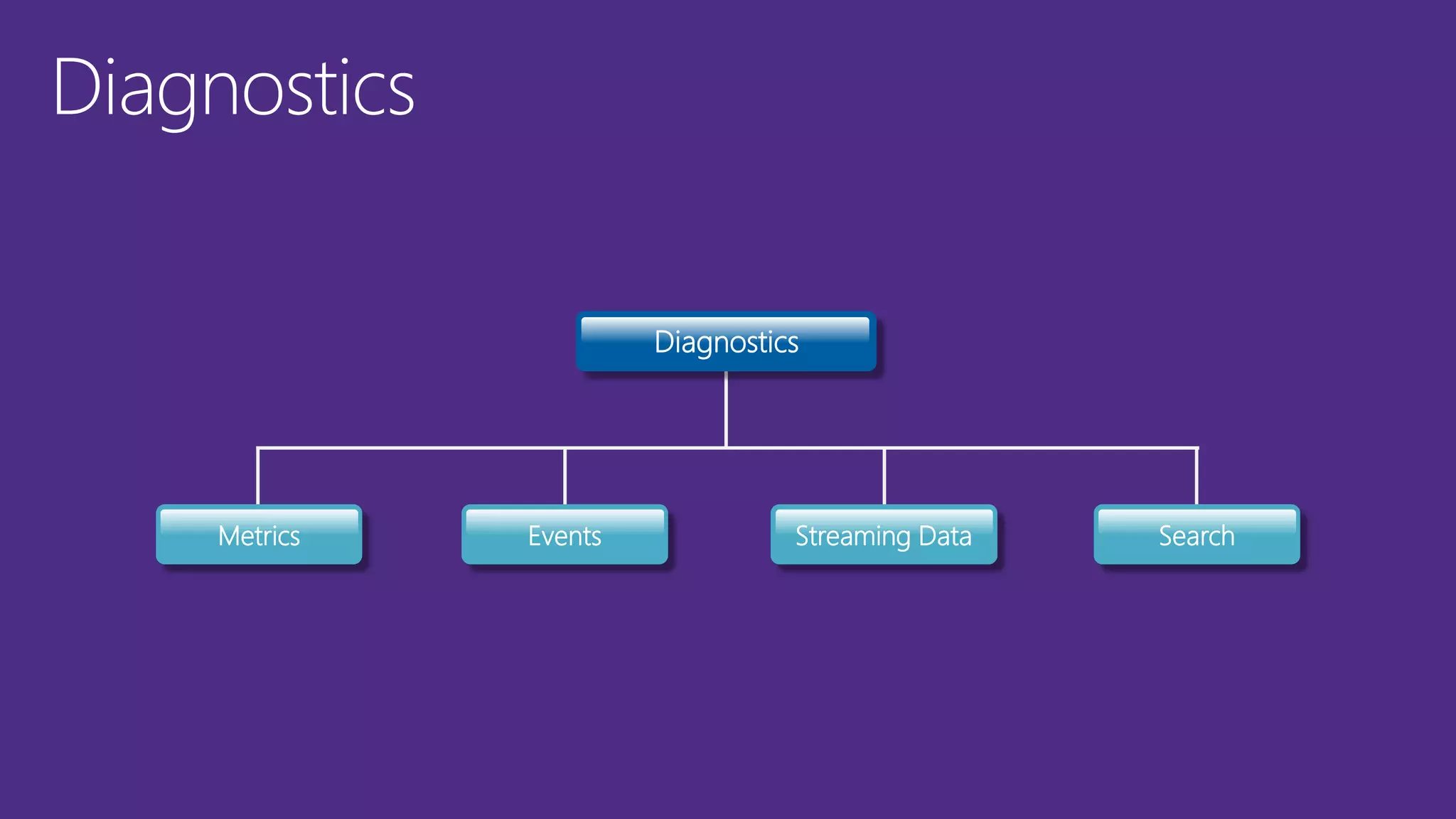 Diagnostics

Diagnostics

Metrics

Events

Streaming Data

Search